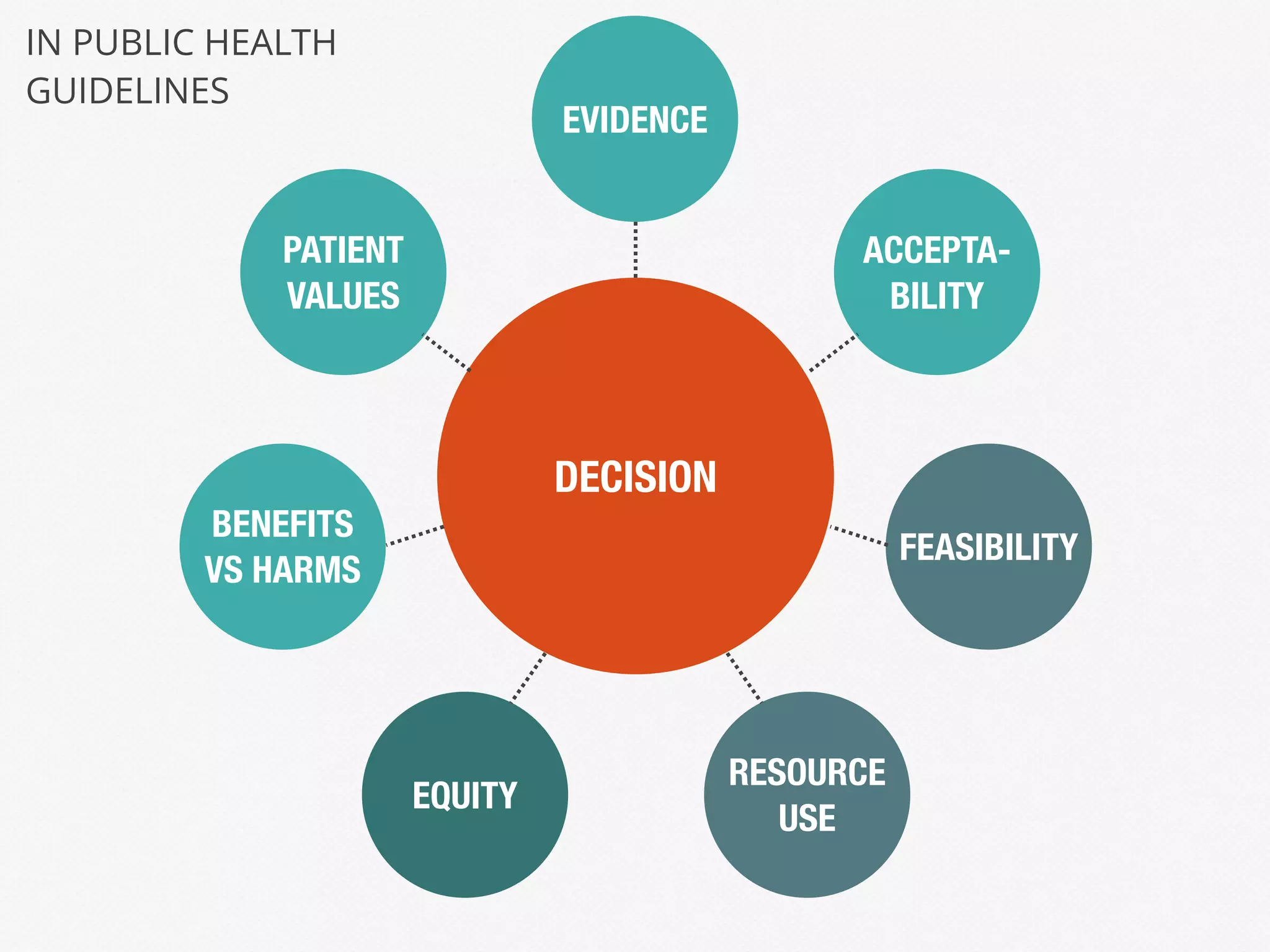 IN PUBLIC HEALTH GUIDELINES

EVIDENCE

PATIENT VALUES

ACCEPTABILITY

DECISION

BENEFITS VS HARMS

FEASIBILITY

EQUITY

RESOURCE USE